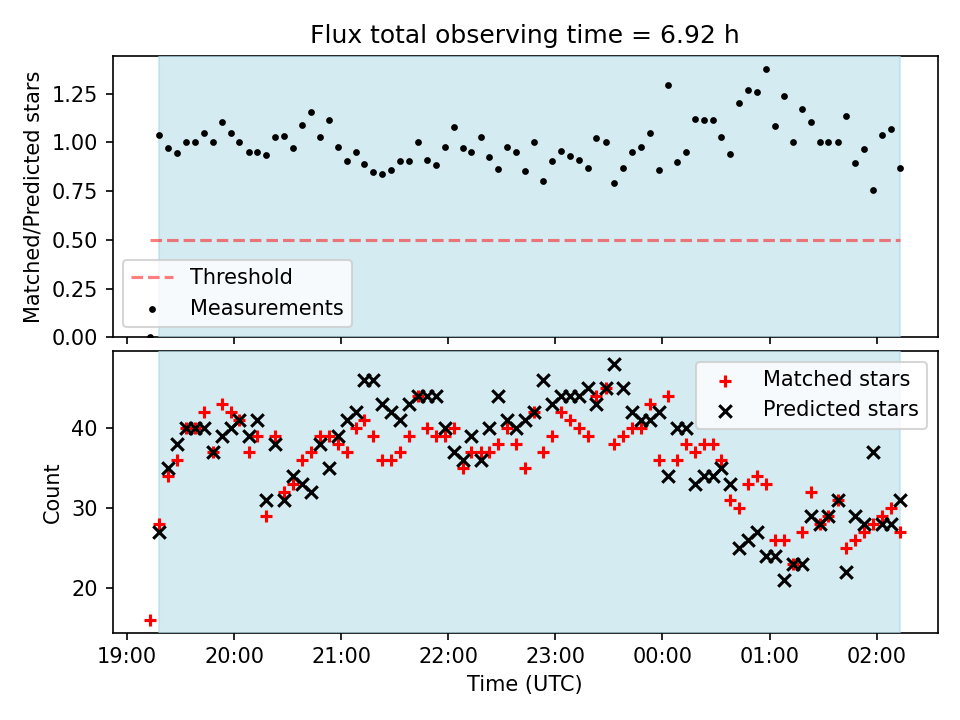 Flux total observing time = 6.92 h

Matched/Predicted stars

1.25
1.00
0.75
0.50
0.25
0.00

Threshold
Measurements

Count

40
30
20

Matched stars
Predicted stars

19:00 20:00 21:00 22:00 23:00 00:00 01:00 02:00

Time (UTC)